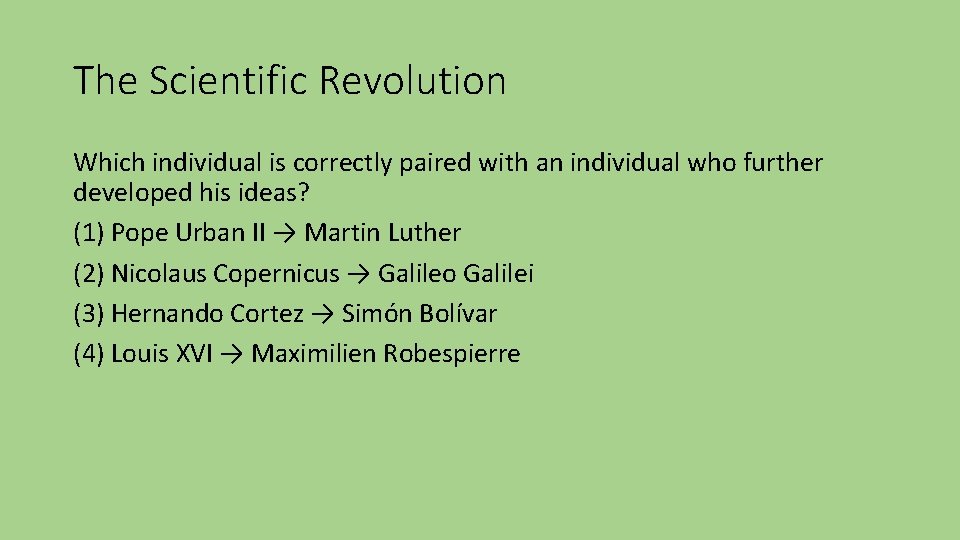 The Scientific Revolution

Which individual is correctly paired with an individual who further developed his ideas?

(1) Pope Urban II → Martin Luther

(2) Nicolaus Copernicus → Galileo Galilei

(3) Hernando Cortez → Simón Bolívar

(4) Louis XVI → Maximilien Robespierre